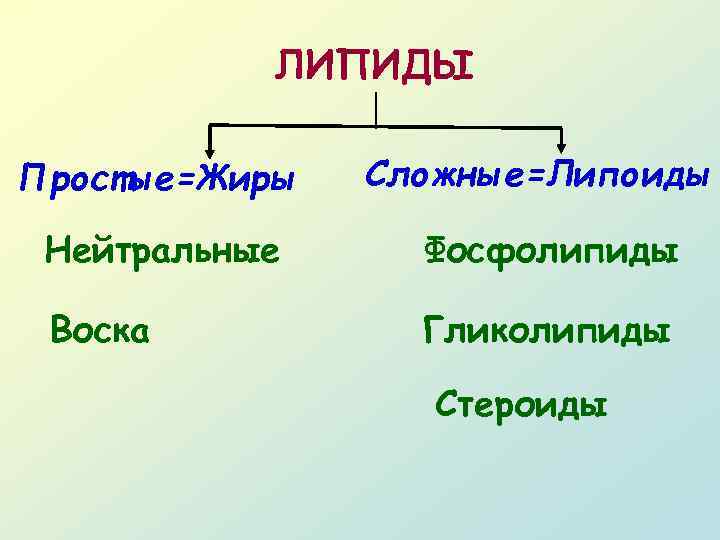 ЛИПИДЫ

Простые=Жиры

Нейтральные

Воска

Сложные=Липоиды

Фосфолипиды

Гликолипиды

Стероиды